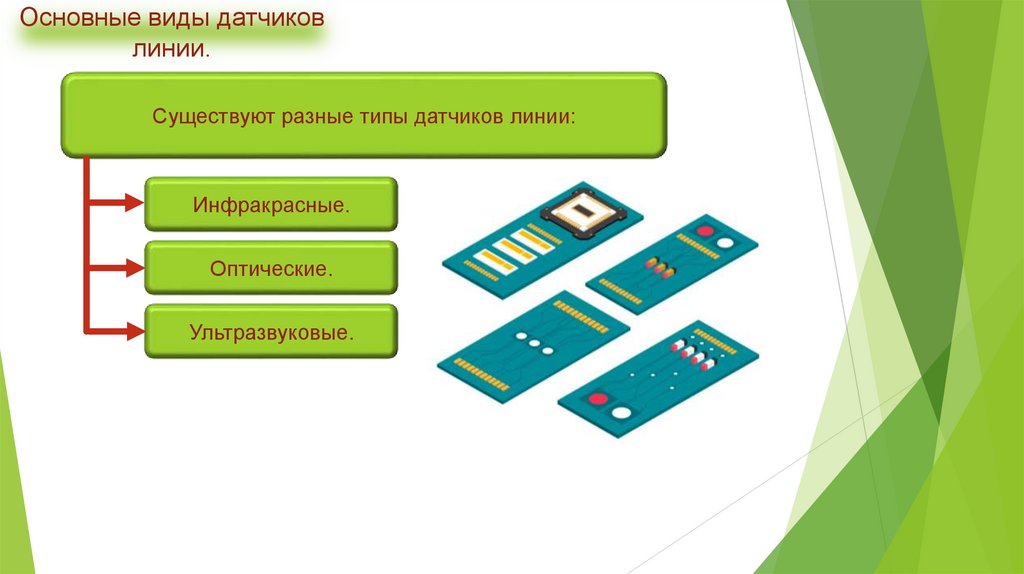 Основные виды датчиков линии.

Существуют разные типы датчиков линии:

Инфракрасные.

Оптические.

Ультразвуковые.